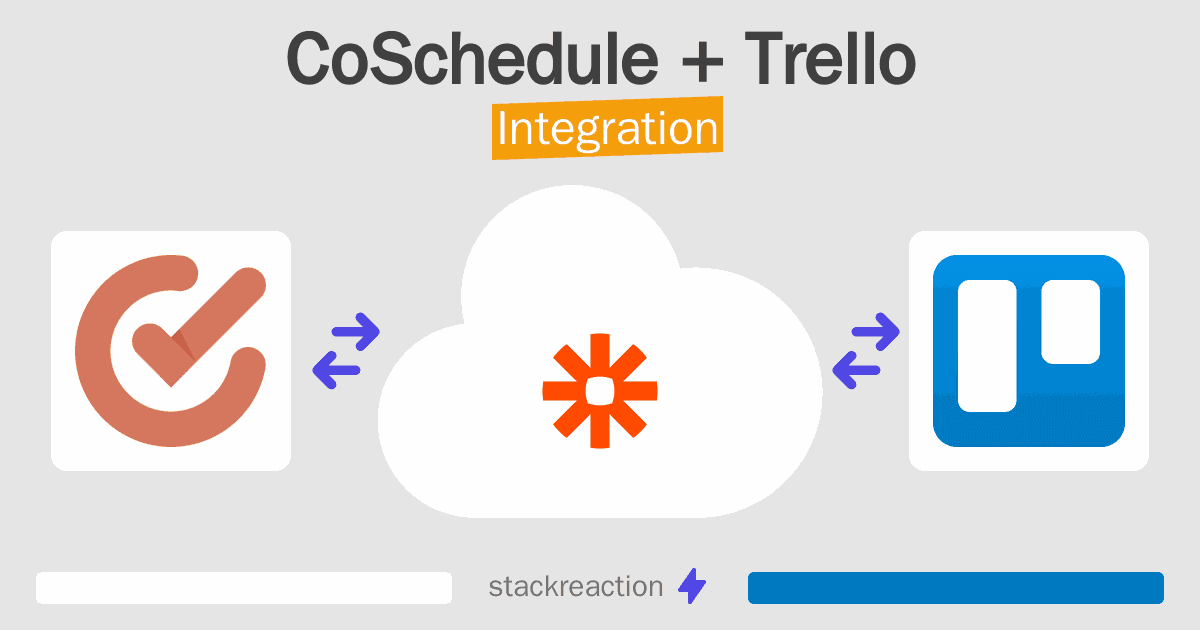 CoSchedule + Trello
Integration

stackreaction